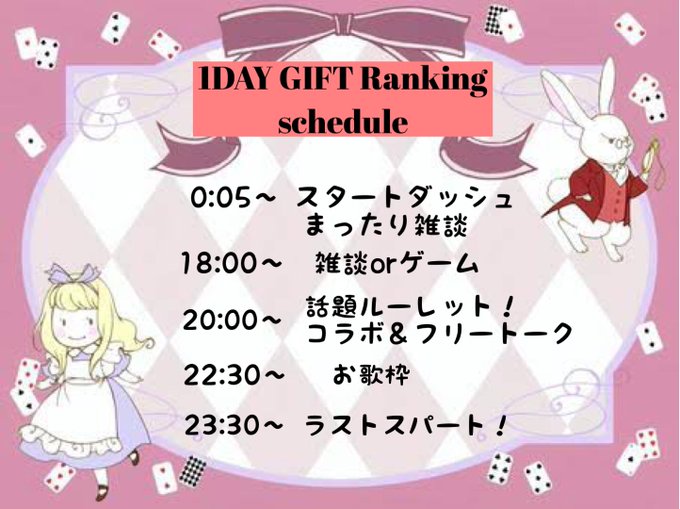 1DAY GIFT Ranking schedule

0:05～ スタートダッシュ
まったり雑談

18:00～ 雑談orゲーム

20:00～ 話題ルーレット！
コラボ＆フリートーク

22:30～ お歌枠

23:30～ ラストスパート！